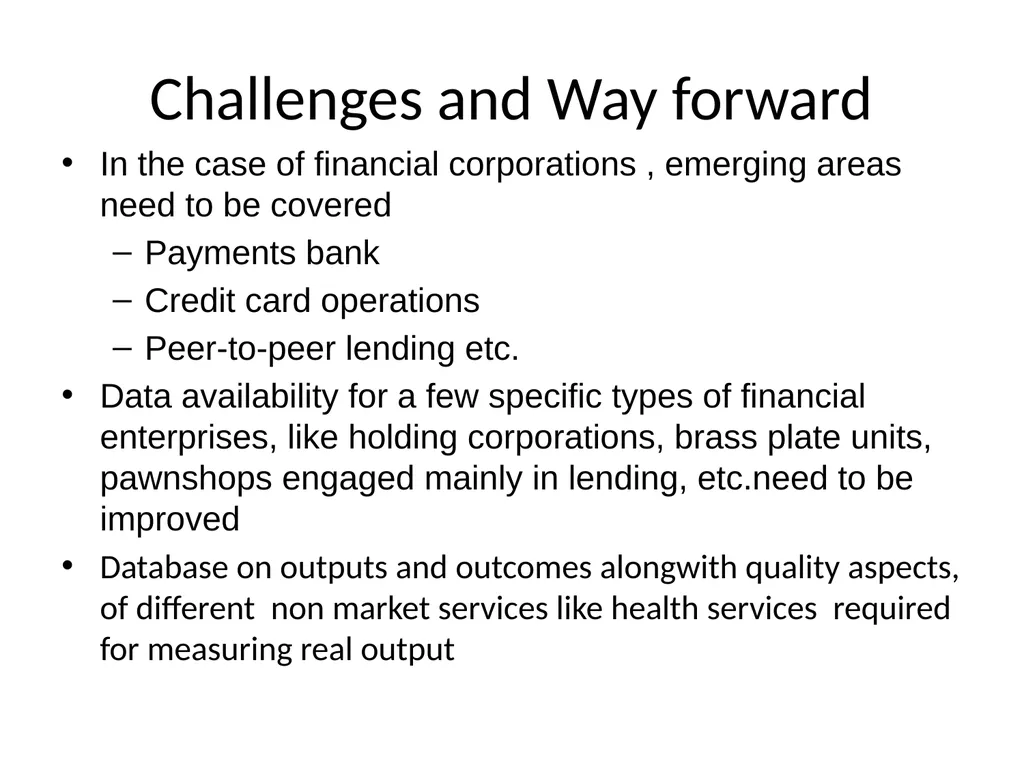 Challenges and Way forward

• In the case of financial corporations , emerging areas need to be covered
– Payments bank
– Credit card operations
– Peer-to-peer lending etc.

• Data availability for a few specific types of financial enterprises, like holding corporations, brass plate units, pawnshops engaged mainly in lending, etc.need to be improved

• Database on outputs and outcomes alongwith quality aspects, of different non market services like health services required for measuring real output